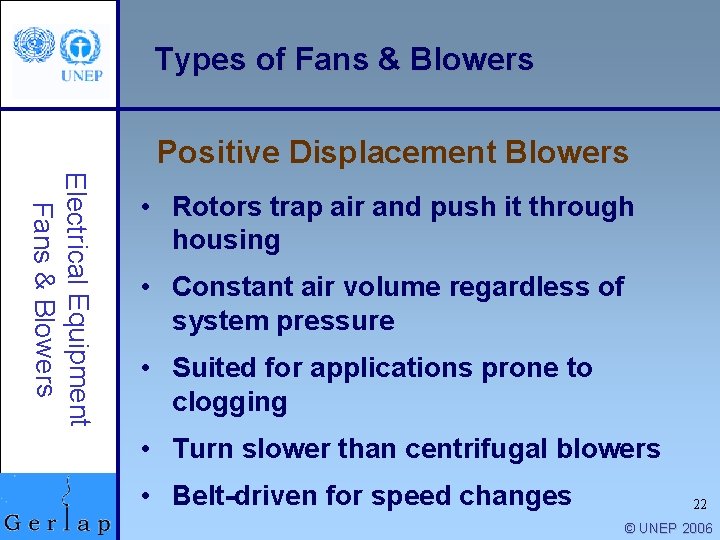 UNEP

Types of Fans & Blowers

Electrical Equipment
Fans & Blowers

Positive Displacement Blowers

• Rotors trap air and push it through housing
• Constant air volume regardless of system pressure
• Suited for applications prone to clogging
• Turn slower than centrifugal blowers
• Belt-driven for speed changes

Gerlap

22

© UNEP 2006